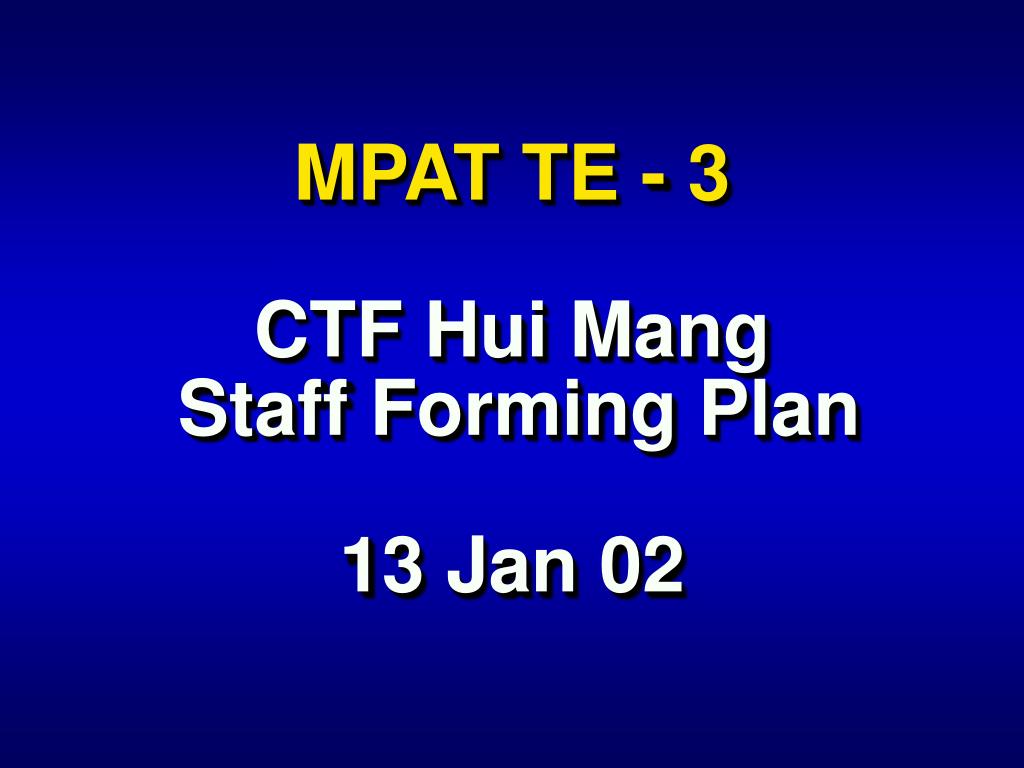 MPAT TE - 3

CTF Hui Mang
Staff Forming Plan

13 Jan 02